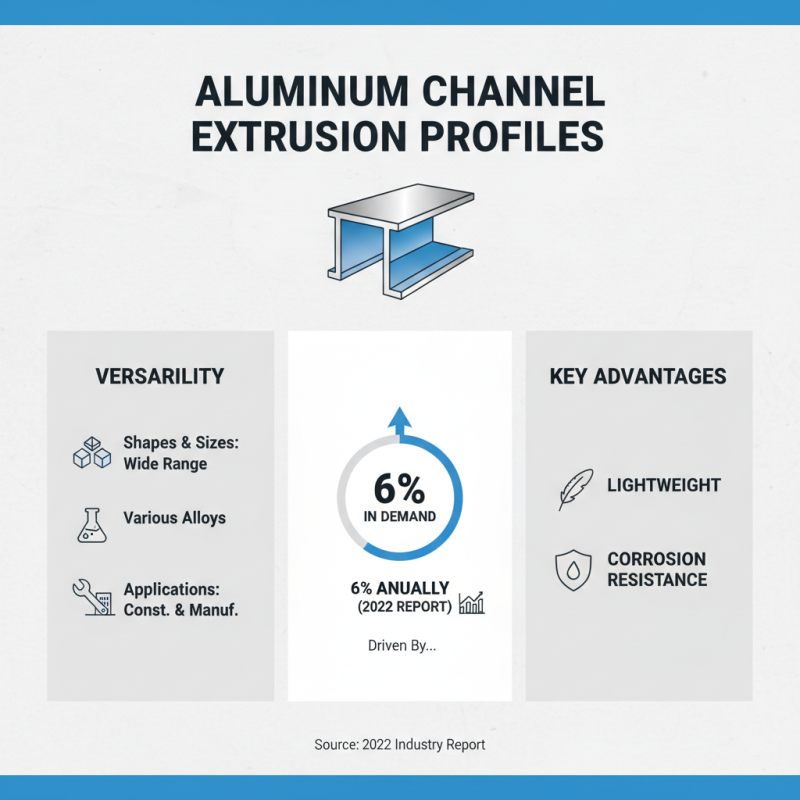 ALUMINUM CHANNEL EXTRUSION PROFILES

VERSARILITY

Shapes & Sizes: Wide Range

Various Alloys

Applications: Const. & Manuf.

6%
IN DEMAND

6% ANUALLY
(2022 REPORT)

Driven By...

KEY ADVANTAGES

LIGHTWEIGHT

CORROSION RESISTANCE

Source: 2022 Industry Report